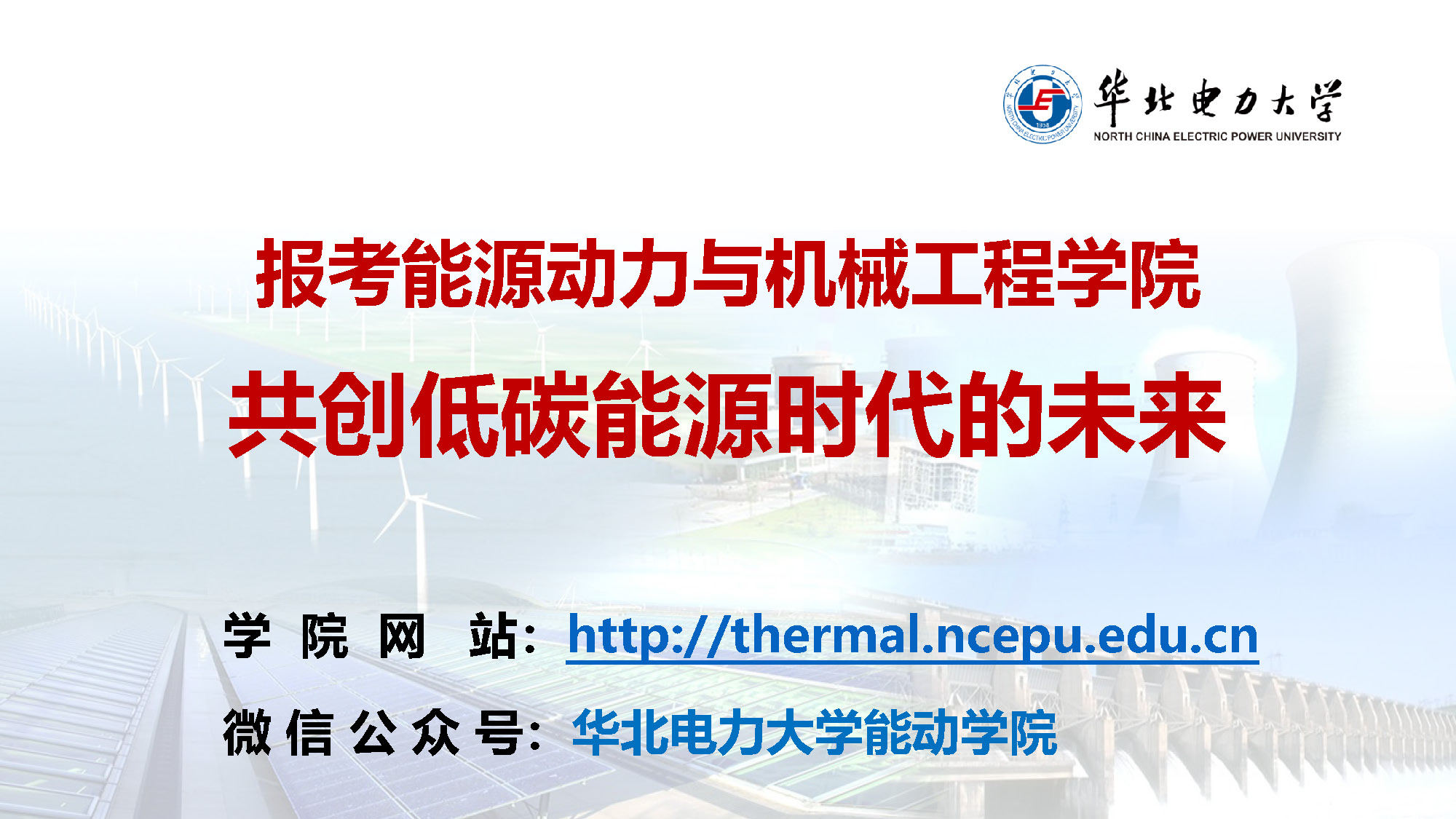 华北电力大学
NORTH CHINA ELECTRIC POWER UNIVERSITY

报考能源动力与机械工程学院

共创低碳能源时代的未来

学院网站：http://thermal.ncepu.edu.cn

微信公众号：华北电力大学能动学院